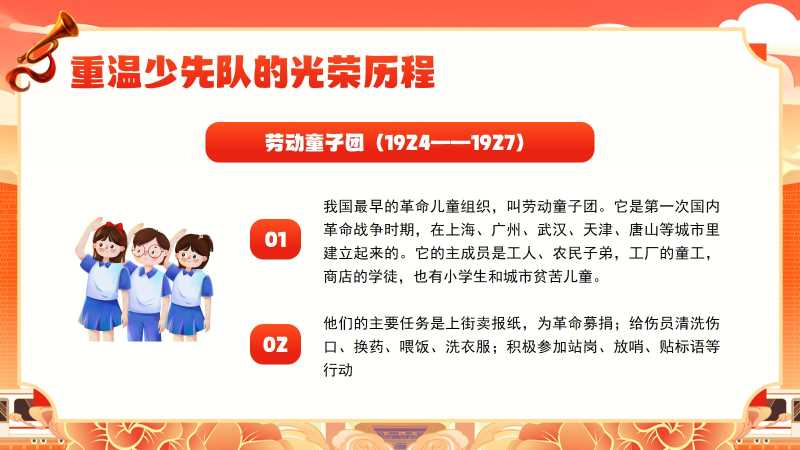 重温少先队的光荣历程

劳动童子团（1924——1927）

01

我国最早的革命儿童组织，叫劳动童子团。它是第一次国内革命战争时期，在上海、广州、武汉、天津、唐山等城市里建立起来的。它的主成员是工人、农民子弟，工厂的童工，商店的学徒，也有小学生和城市贫苦儿童。

02

他们的主要任务是上街卖报纸，为革命募捐；给伤员清洗伤口、换药、喂饭、洗衣服；积极参加站岗、放哨、贴标语等行动